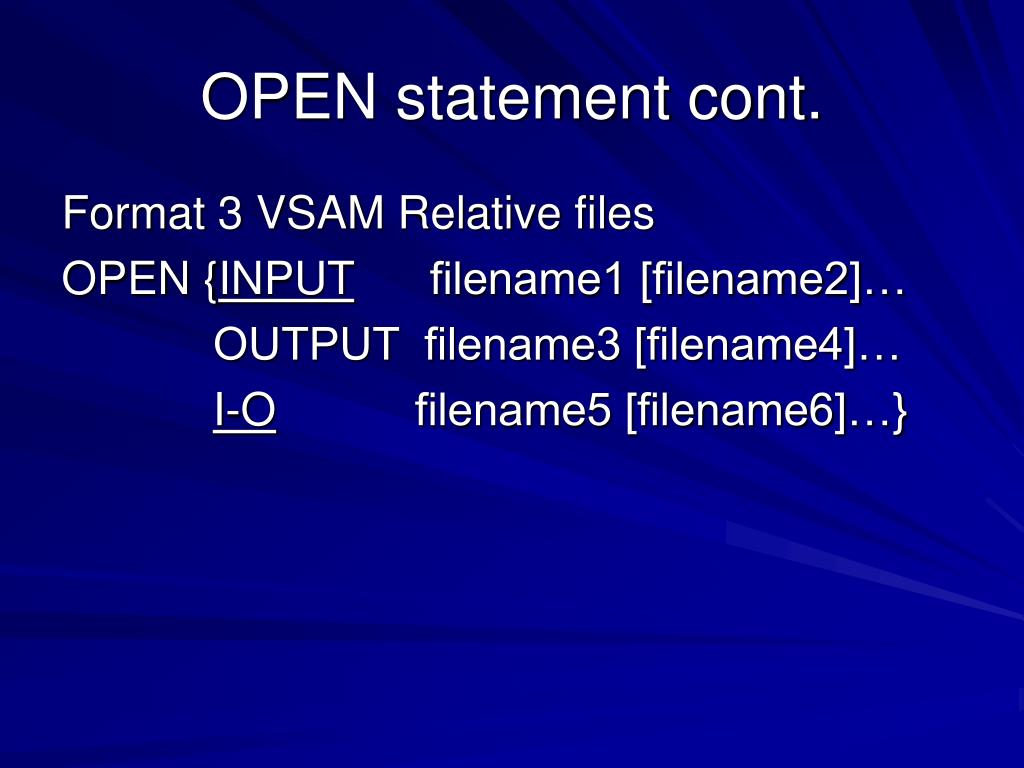 OPEN statement cont.

Format 3 VSAM Relative files
OPEN {INPUT filename1 [filename2]…
OUTPUT filename3 [filename4]…
I-O filename5 [filename6]…}